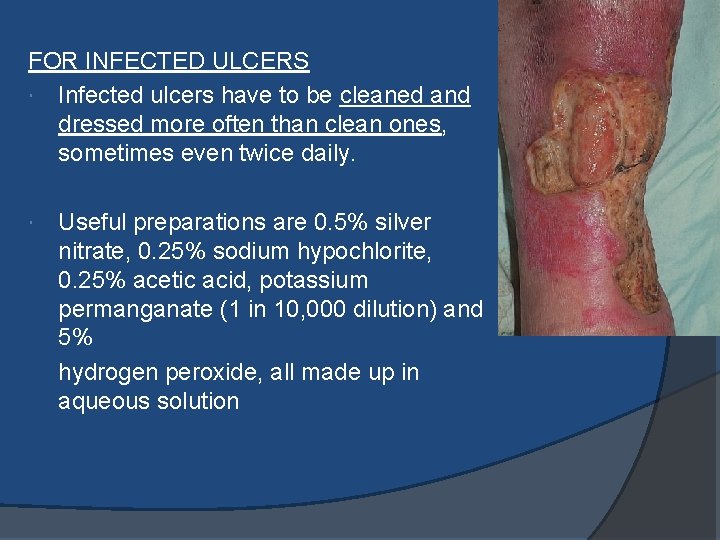 FOR INFECTED ULCERS

Infected ulcers have to be cleaned and dressed more often than clean ones, sometimes even twice daily.

Useful preparations are 0.5% silver nitrate, 0.25% sodium hypochlorite, 0.25% acetic acid, potassium permanganate (1 in 10,000 dilution) and 5%

hydrogen peroxide, all made up in aqueous solution